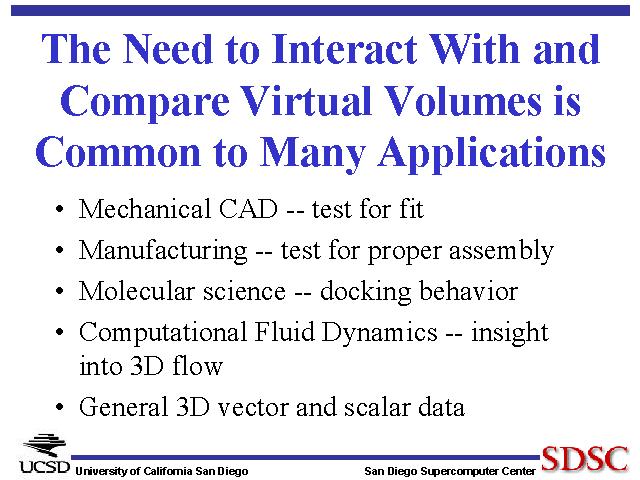 The Need to Interact With and Compare Virtual Volumes is Common to Many Applications

• Mechanical CAD -- test for fit
• Manufacturing -- test for proper assembly
• Molecular science -- docking behavior
• Computational Fluid Dynamics -- insight into 3D flow
• General 3D vector and scalar data

UCSD University of California San Diego

San Diego Supercomputer Center SDSC